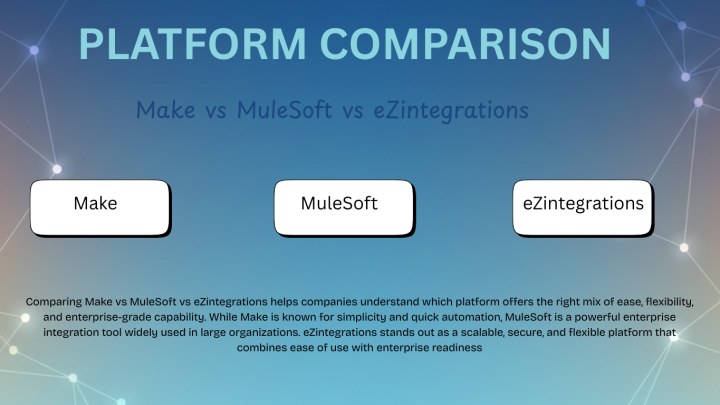 PLATFORM COMPARISON

Make vs MuleSoft vs eZintegrations

Make

MuleSoft

eZintegrations

Comparing Make vs MuleSoft vs eZintegrations helps companies understand which platform offers the right mix of ease, flexibility, and enterprise-grade capability. While Make is known for simplicity and quick automation, MuleSoft is a powerful enterprise integration tool widely used in large organizations. eZintegrations stands out as a scalable, secure, and flexible platform that combines ease of use with enterprise readiness